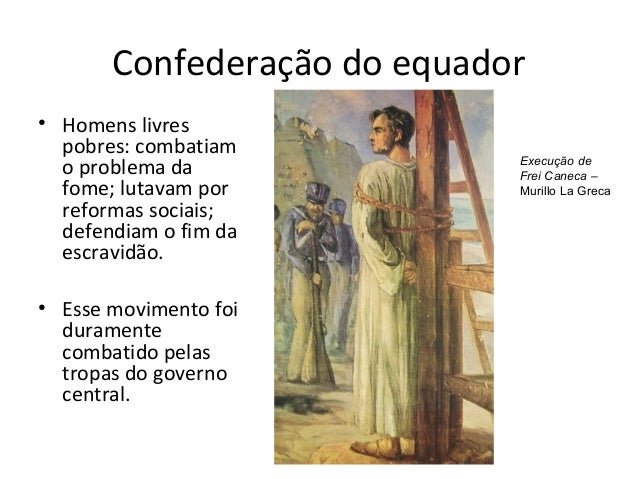 Confederação do equador

• Homens livres pobres: combatiam o problema da fome; lutavam por reformas sociais; defendiam o fim da escravidão.

• Esse movimento foi duramente combatido pelas tropas do governo central.

Execução de Frei Caneca – Murillo La Greca